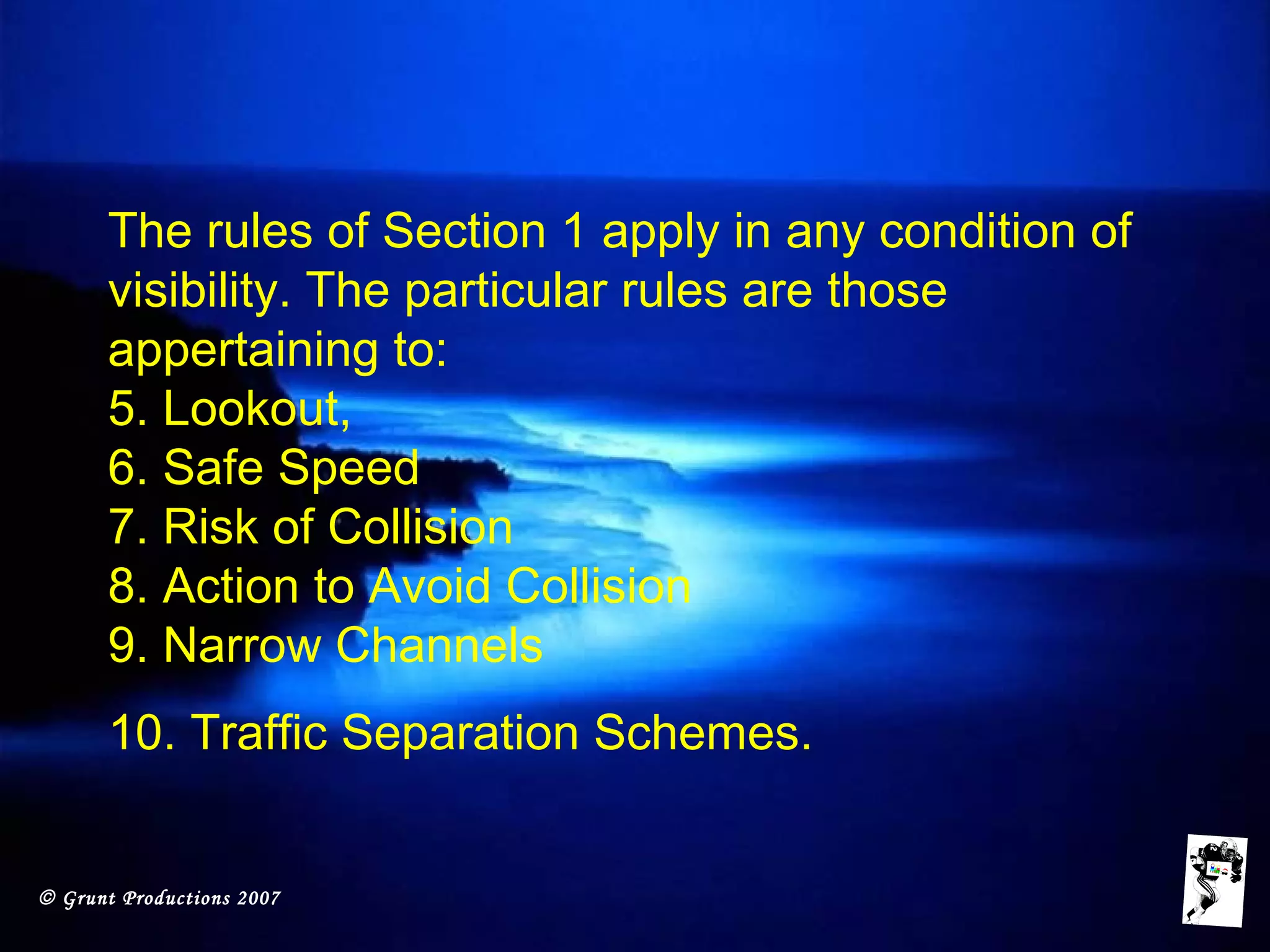 The rules of Section 1 apply in any condition of visibility. The particular rules are those appertaining to:
5. Lookout,
6. Safe Speed
7. Risk of Collision
8. Action to Avoid Collision
9. Narrow Channels

10. Traffic Separation Schemes.

© Grunt Productions 2007